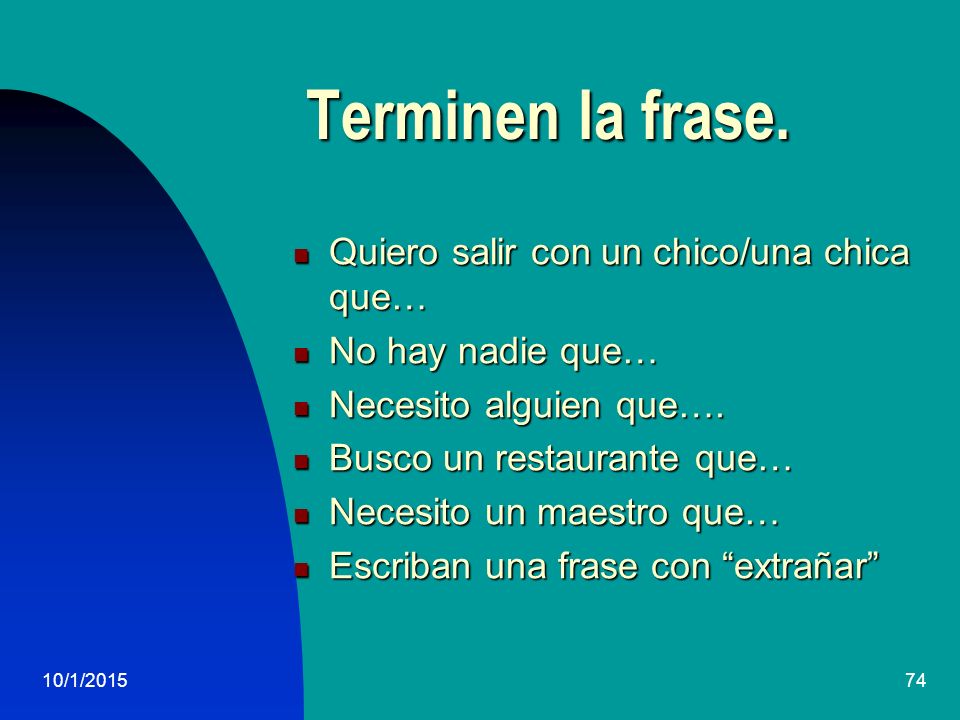 Terminen la frase.

- Quiero salir con un chico/una chica que…
- No hay nadie que…
- Necesito alguien que….
- Busco un restaurante que…
- Necesito un maestro que…
- Escriban una frase con “extrañar”

10/1/2015

74